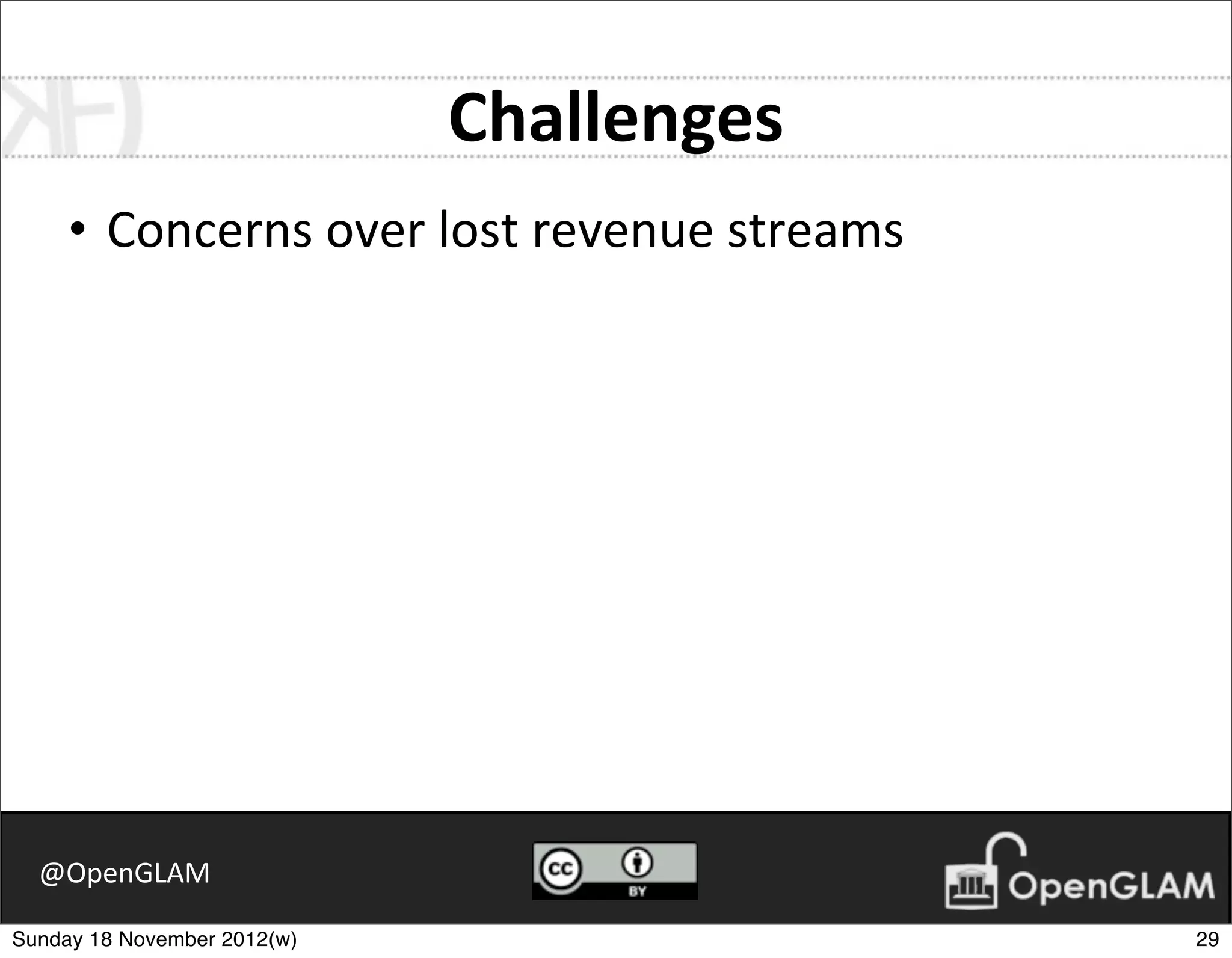 Challenges

• Concerns over lost revenue streams

@OpenGLAM

cc BY

OpenGLAM

Sunday 18 November 2012(w)

29